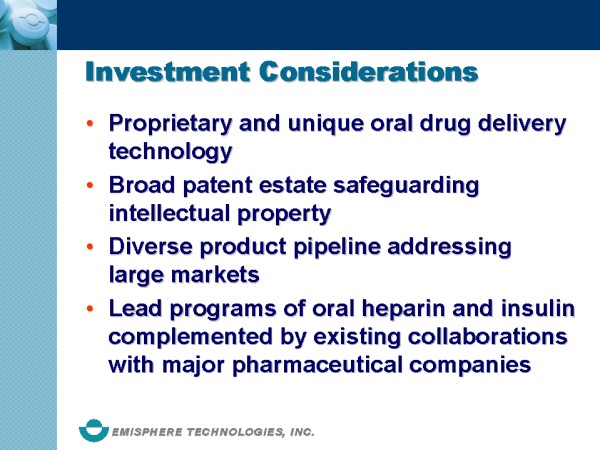 Investment Considerations

• Proprietary and unique oral drug delivery technology

• Broad patent estate safeguarding intellectual property

• Diverse product pipeline addressing large markets

• Lead programs of oral heparin and insulin complemented by existing collaborations with major pharmaceutical companies

EMISPHERE TECHNOLOGIES, INC.